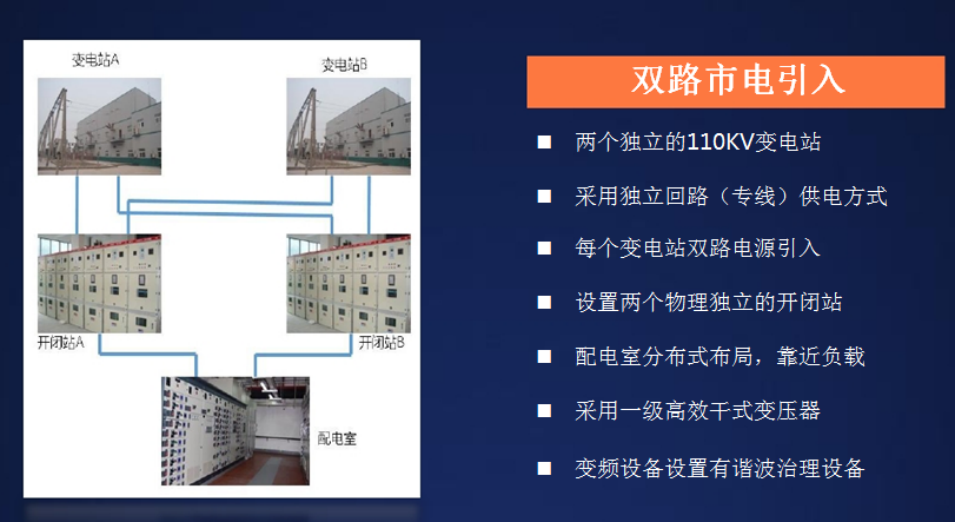 变电站A

变电站B

开闭站A

开闭站B

配电室

双路市电引入

■ 两个独立的110KV变电站

■ 采用独立回路（专线）供电方式

■ 每个变电站双路电源引入

■ 设置两个物理独立的开闭站

■ 配电室分布式布局，靠近负载

■ 采用一级高效干式变压器

■ 变频设备设置有谐波治理设备